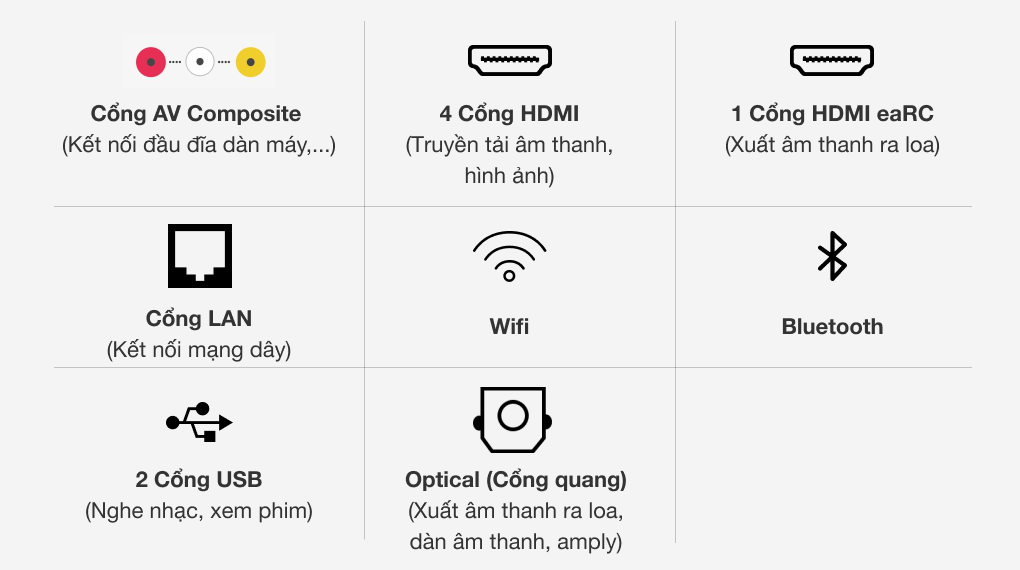 Cổng AV Composite
(Kết nối đầu đĩa dàn máy,...)

4 Cổng HDMI
(Truyền tải âm thanh, hình ảnh)

1 Cổng HDMI eaRC
(Xuất âm thanh ra loa)

Cổng LAN
(Kết nối mạng dây)

Wifi

Bluetooth

2 Cổng USB
(Nghe nhạc, xem phim)

Optical (Cổng quang)
(Xuất âm thanh ra loa, dàn âm thanh, amply)